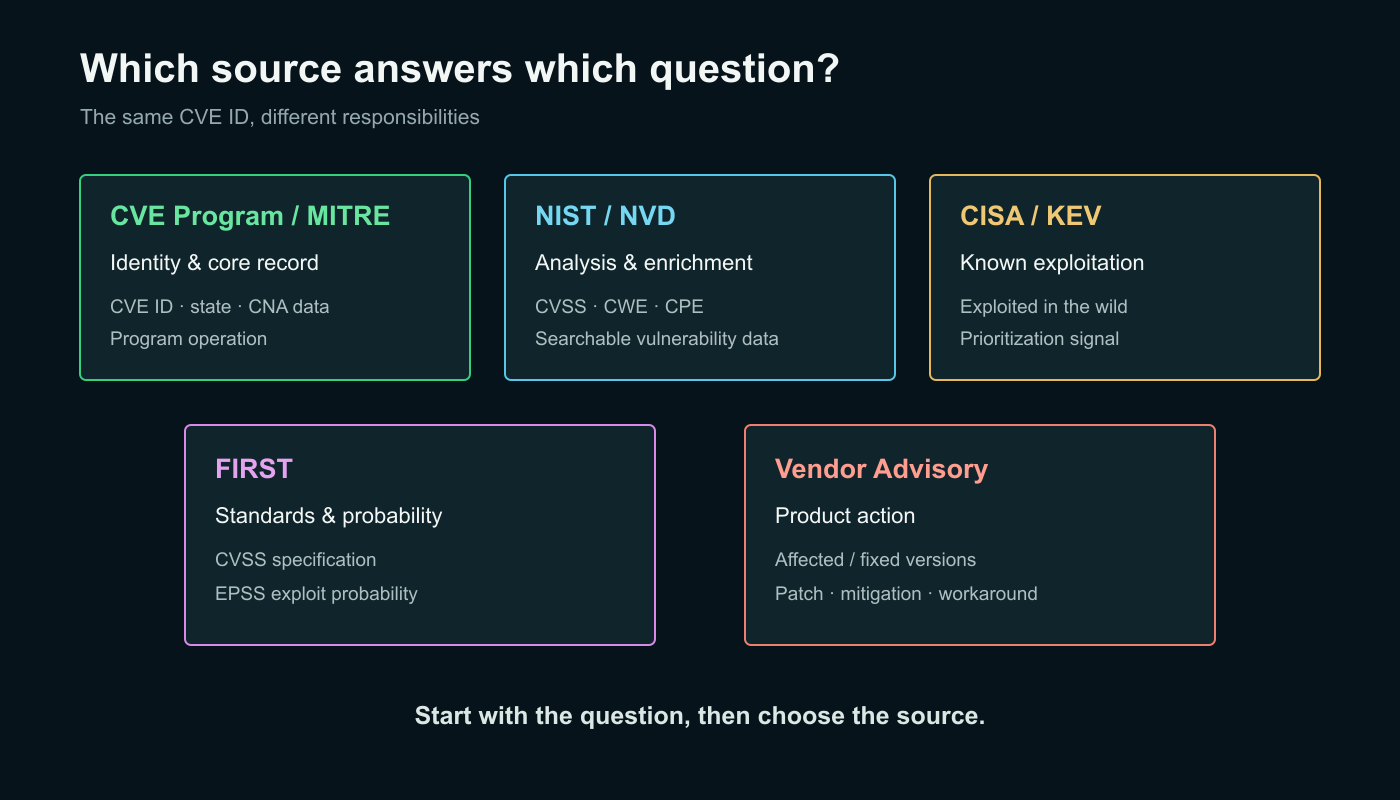 Which source answers which question?

The same CVE ID, different responsibilities

CVE Program / MITRE

Identity & core record

CVE ID · state · CNA data

Program operation

NIST / NVD

Analysis & enrichment

CVSS · CWE · CPE

Searchable vulnerability data

CISA / KEV

Known exploitation

Exploited in the wild

Prioritization signal

FIRST

Standards & probability

CVSS specification

EPSS exploit probability

Vendor Advisory

Product action

Affected / fixed versions

Patch · mitigation · workaround

Start with the question, then choose the source.